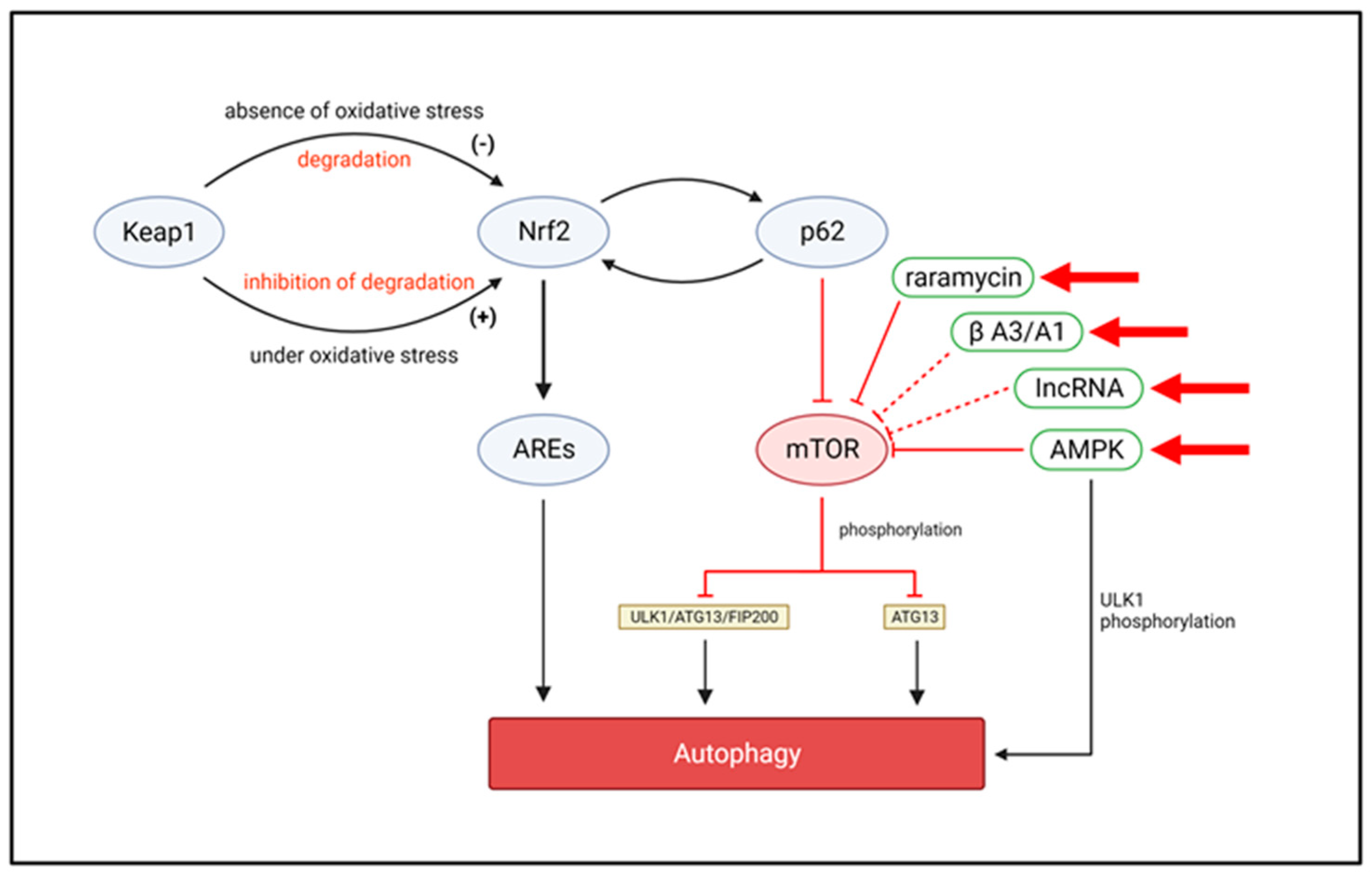 absence of oxidative stress
degradation
(-)
Keap1
Nrf2
p62
inhibition of degradation
(+)
under oxidative stress
raramycin
β A3/A1
lncRNA
AMPK
AREs
mTOR
phosphorylation
ULK1/ATG13/FIP200
ATG13
ULK1 phosphorylation
Autophagy